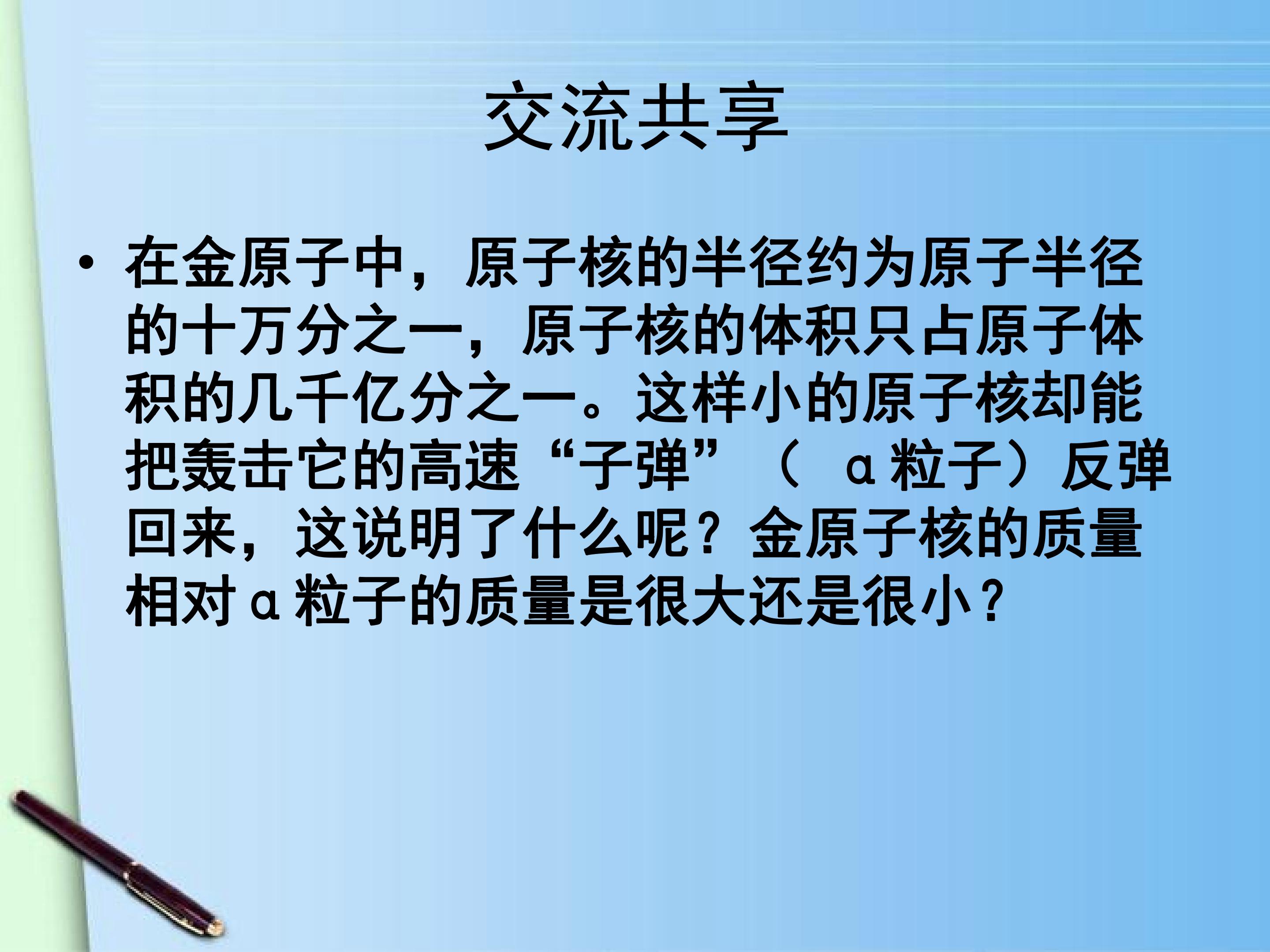 交流共享

• 在金原子中，原子核的半径约为原子半径的十万分之一，原子核的体积只占原子体积的几千亿分之一。这样小的原子核却能把轰击它的高速“子弹”（α粒子）反弹回来，这说明了什么呢？金原子核的质量相对α粒子的质量是很大还是很小？